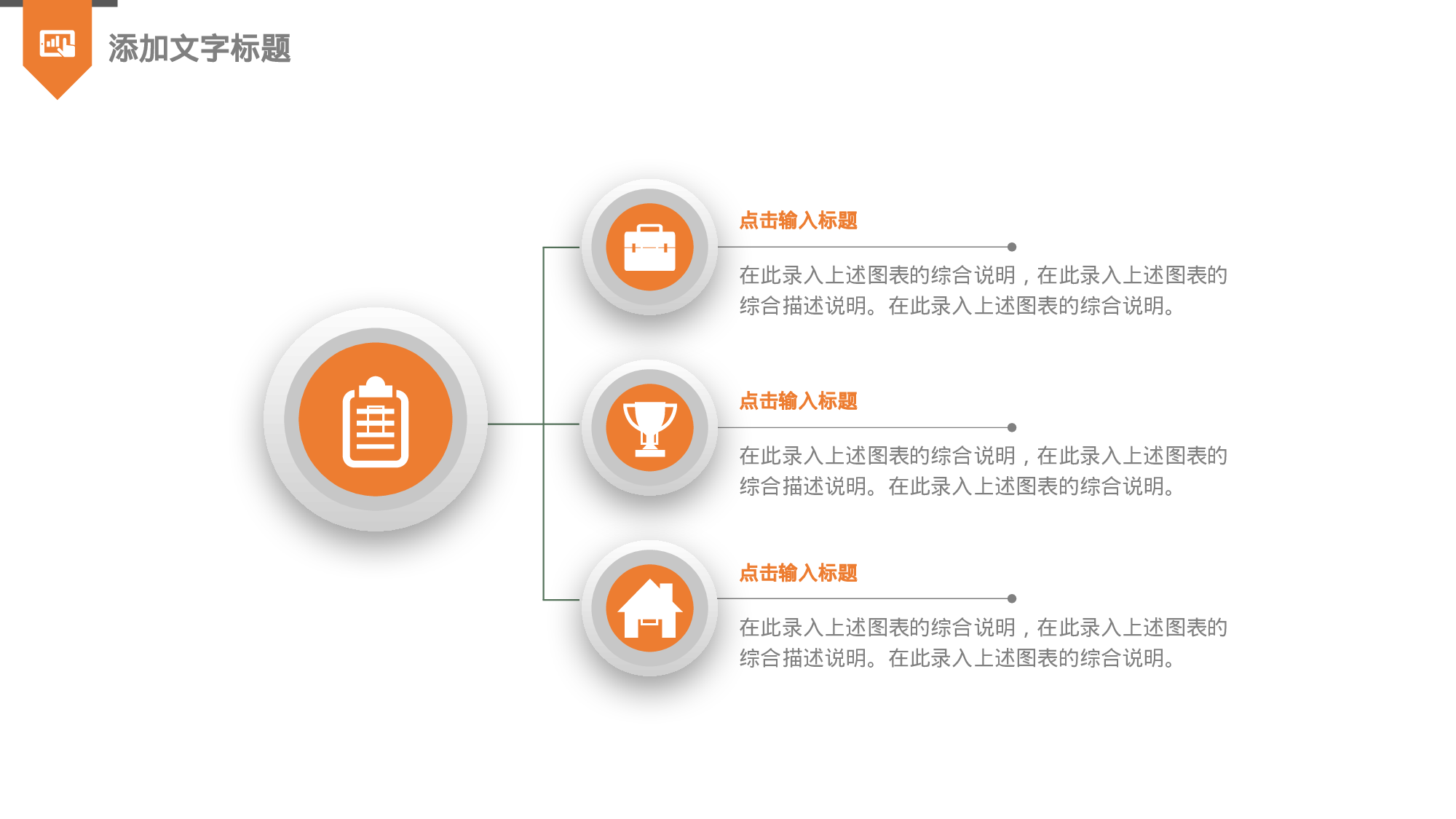 添加文字标题

点击输入标题

在此录入上述图表的综合说明，在此录入上述图表的综合描述说明。在此录入上述图表的综合说明。

点击输入标题

在此录入上述图表的综合说明，在此录入上述图表的综合描述说明。在此录入上述图表的综合说明。

点击输入标题

在此录入上述图表的综合说明，在此录入上述图表的综合描述说明。在此录入上述图表的综合说明。